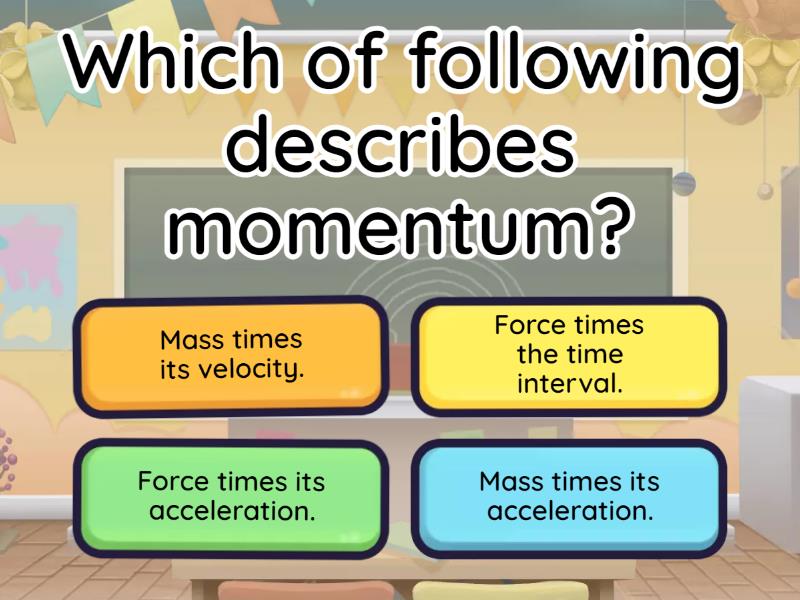 Which of following describes momentum?

Mass times its velocity.

Force times the time interval.

Force times its acceleration.

Mass times its acceleration.